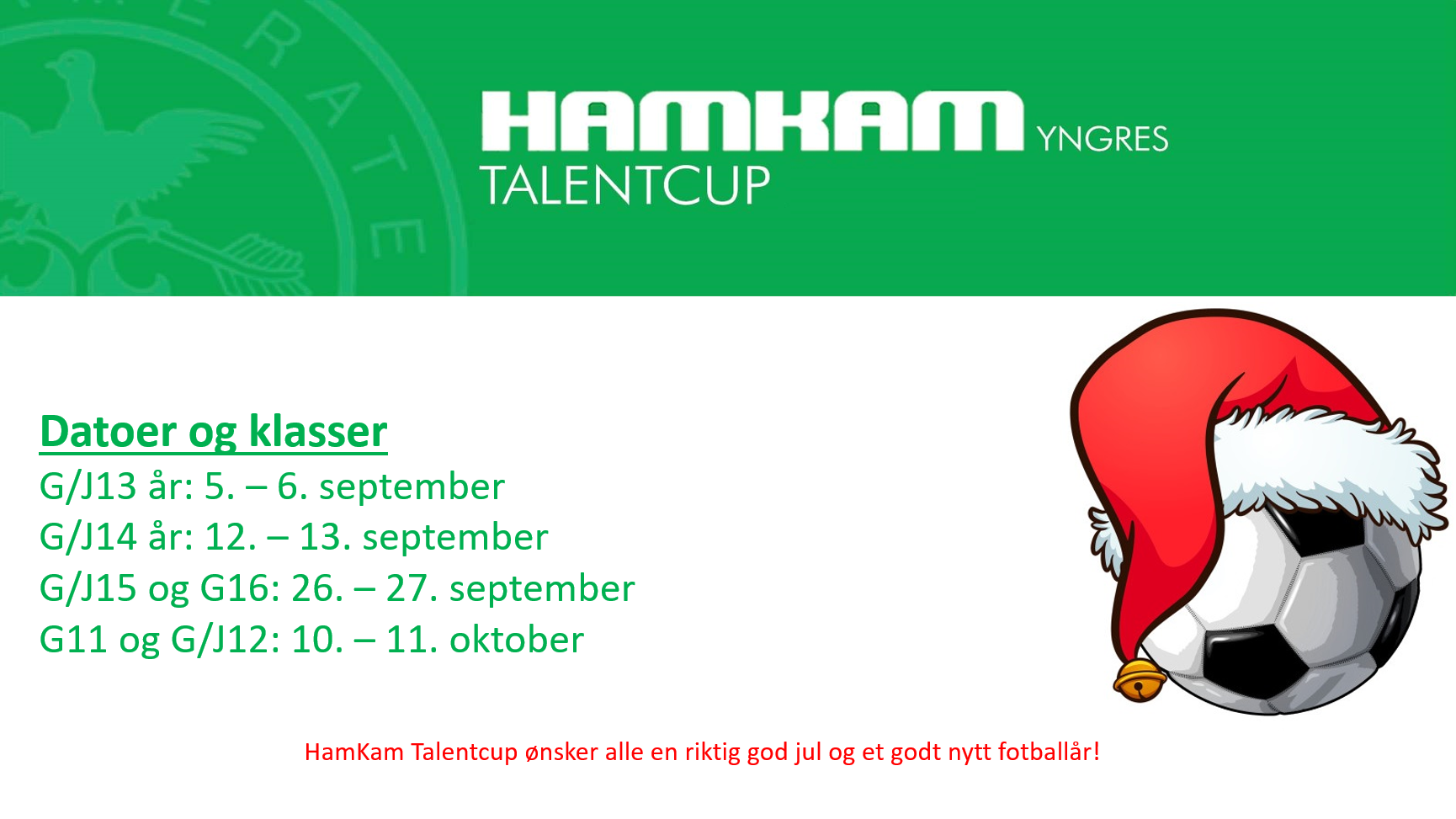 HAMKAM YNGRES
TALENTCUP

Datoer og klasser
G/J13 år: 5. – 6. september
G/J14 år: 12. – 13. september
G/J15 og G16: 26. – 27. september
G11 og G/J12: 10. – 11. oktober

HamKam Talentcup ønsker alle en riktig god jul og et godt nytt fotballår!